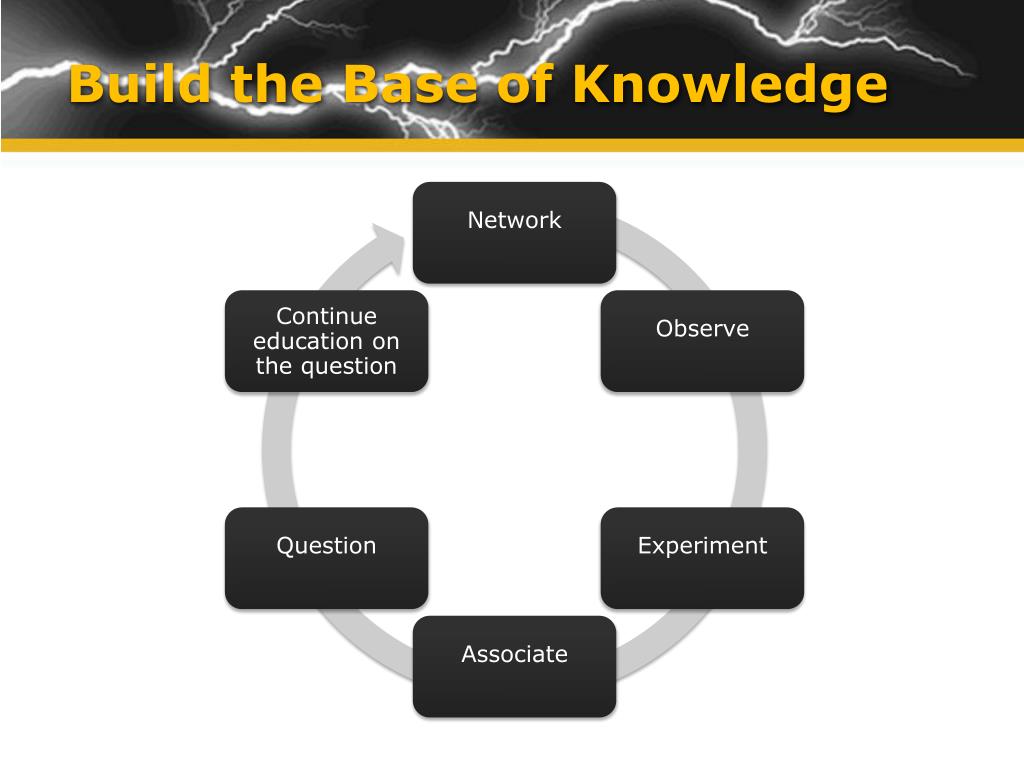 Build the Base of Knowledge

Network

Observe

Experiment

Associate

Question

Continue education on the question